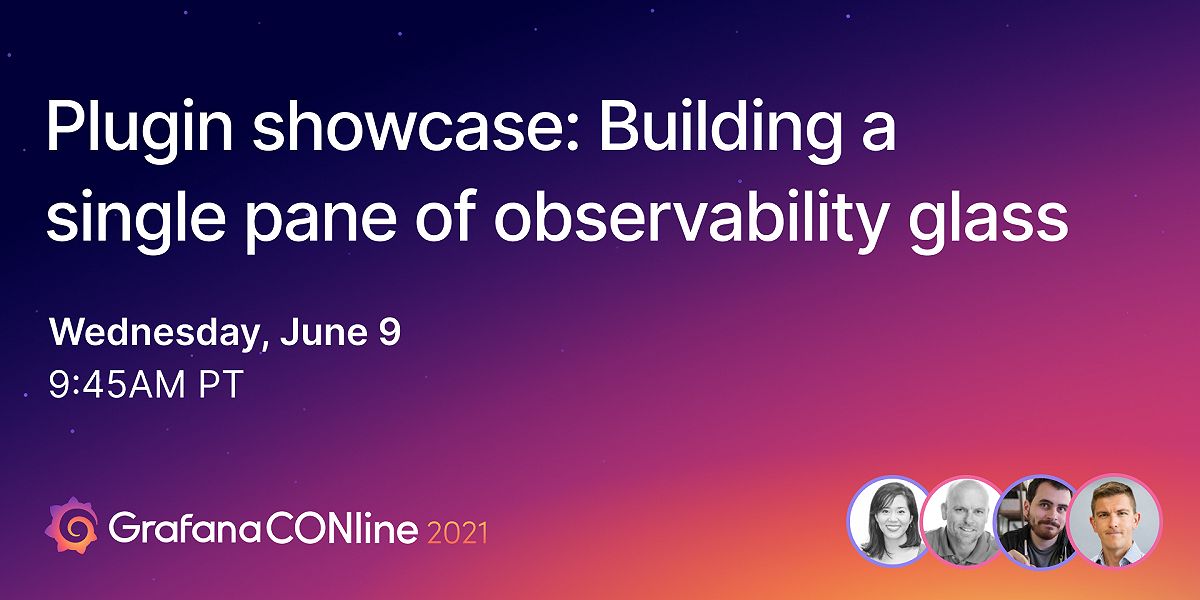 Plugin showcase: Building a single pane of observability glass

Wednesday, June 9
9:45AM PT

GrafanaCONline 2021